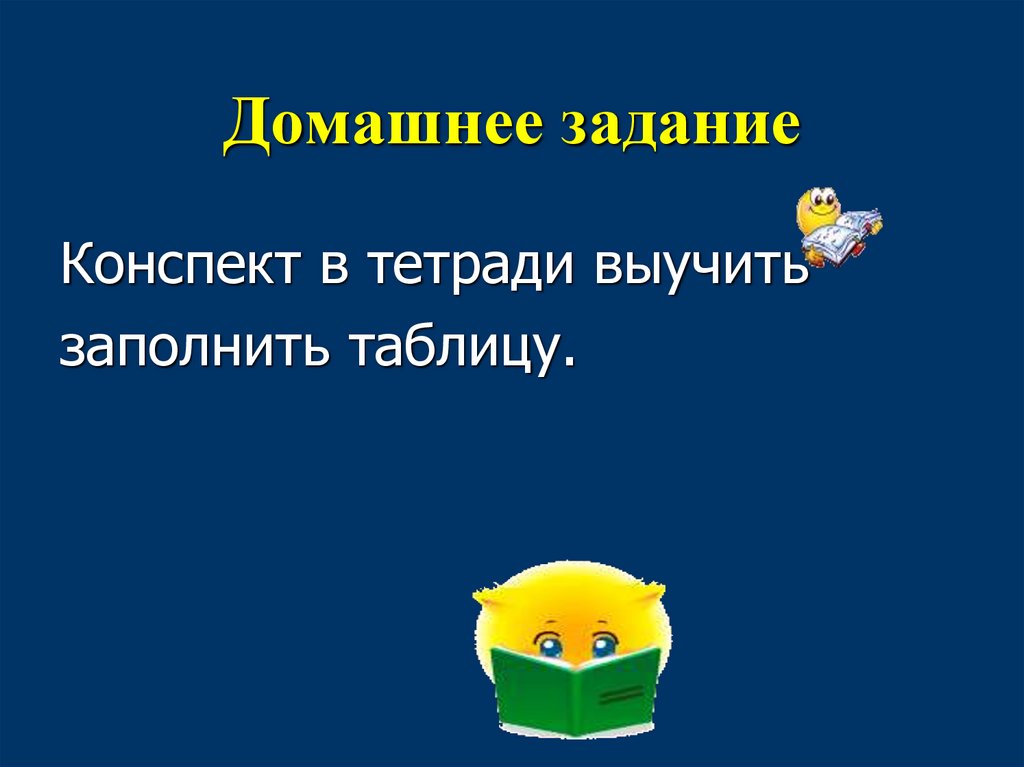 Домашнее задание

Конспект в тетради выучить заполнить таблицу.